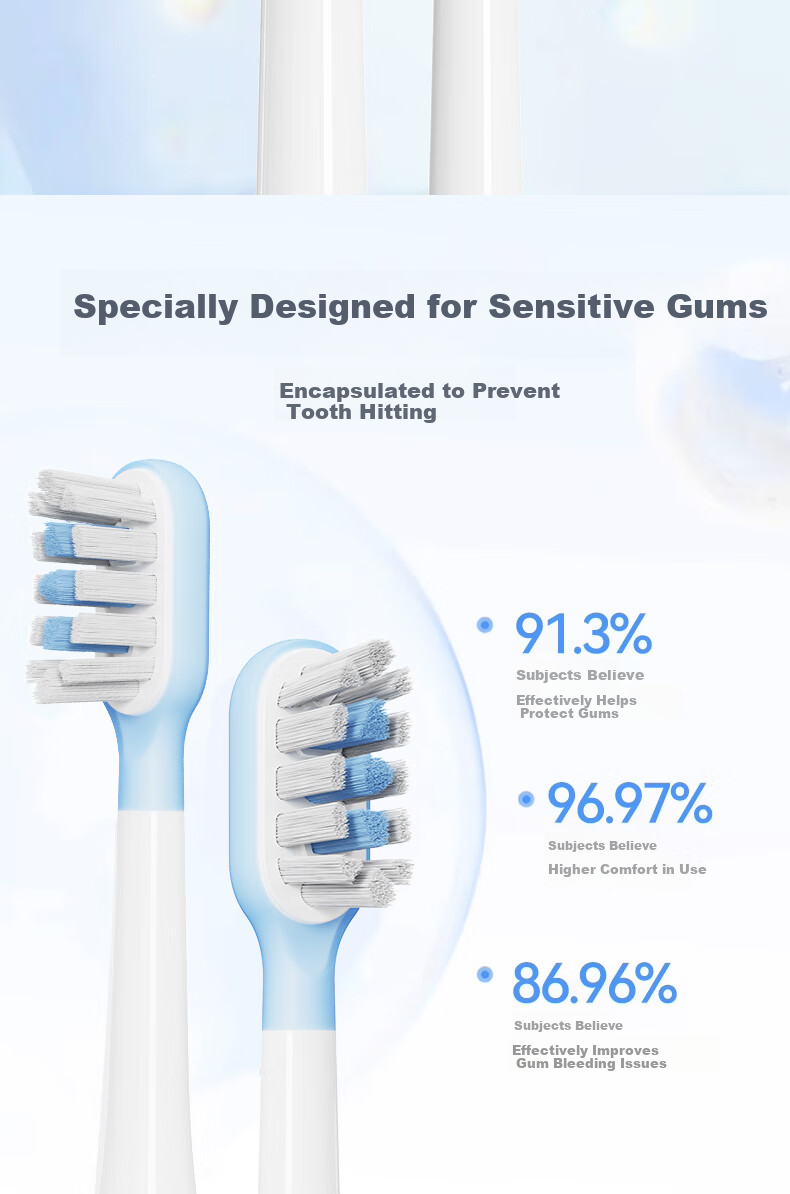 Specially Designed for Sensitive Gums

Encapsulated to Prevent Tooth Hitting

91.3%
Subjects Believe
Effectively Helps Protect Gums

96.97%
Subjects Believe
Higher Comfort in Use

86.96%
Subjects Believe
Effectively Improves Gum Bleeding Issues